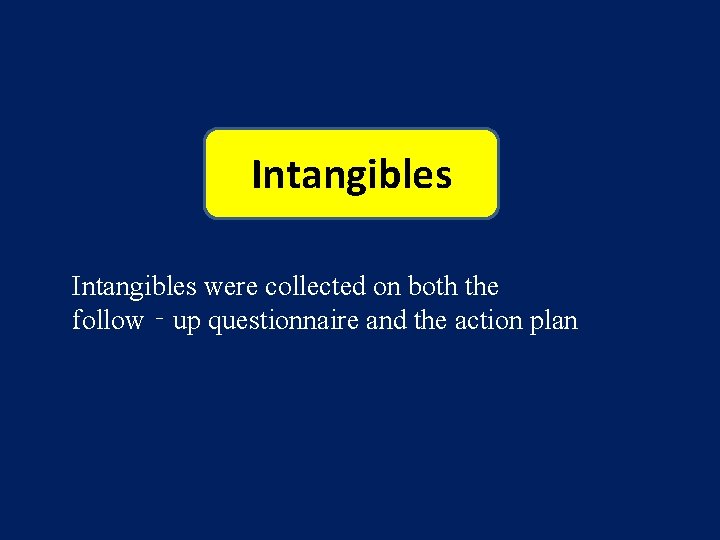 Intangibles

Intangibles were collected on both the follow - up questionnaire and the action plan